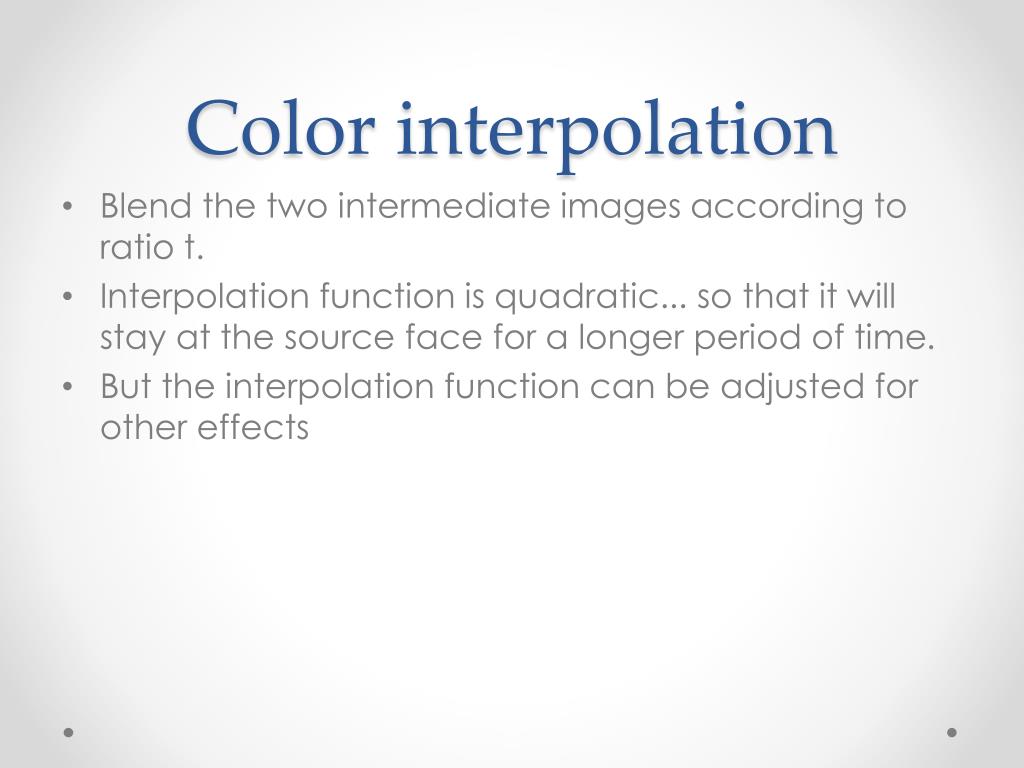 Color interpolation

• Blend the two intermediate images according to ratio t.
• Interpolation function is quadratic... so that it will stay at the source face for a longer period of time.
• But the interpolation function can be adjusted for other effects